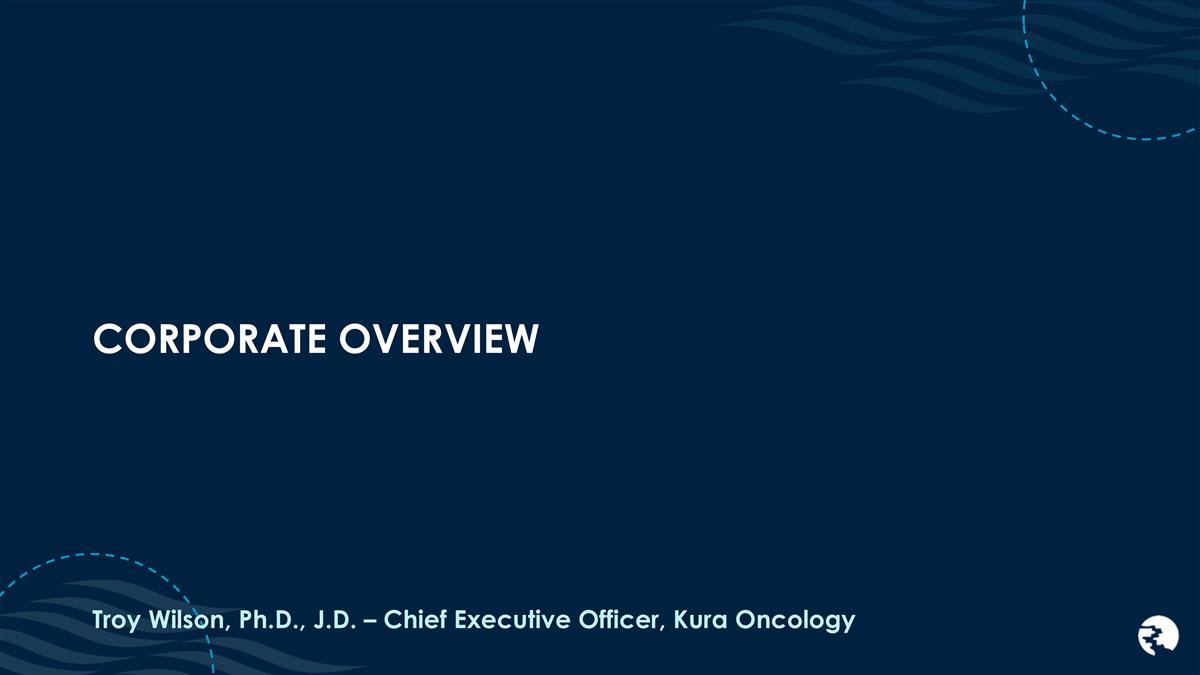 CORPORATE OVERVIEW

Troy Wilson, Ph.D., J.D. – Chief Executive Officer, Kura Oncology